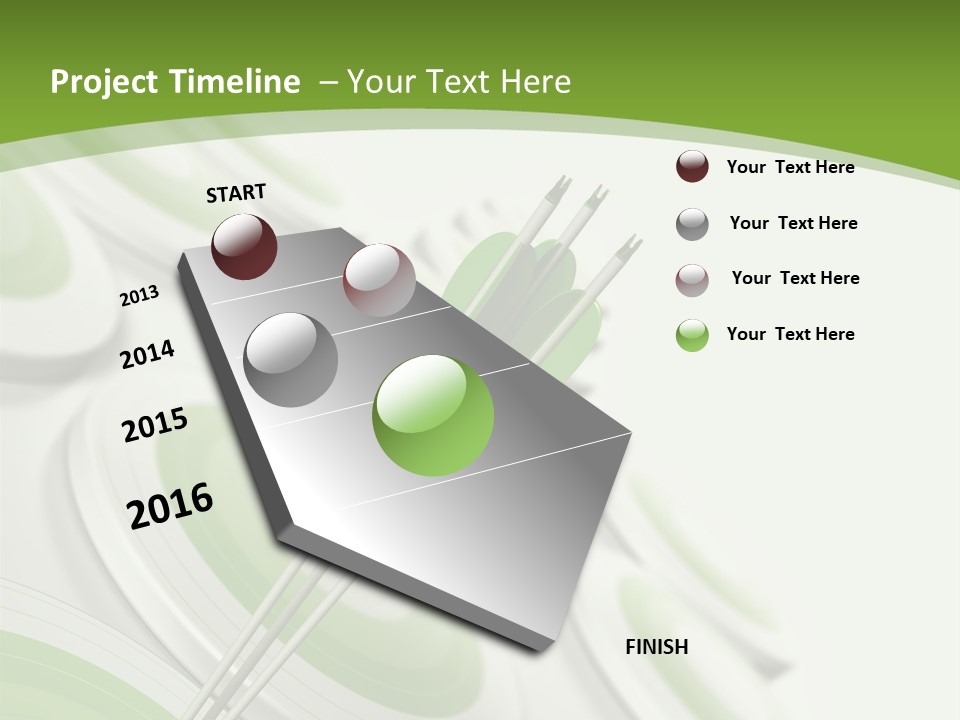 Project Timeline – Your Text Here

START

2013

2014

2015

2016

FINISH

Your Text Here

Your Text Here

Your Text Here

Your Text Here